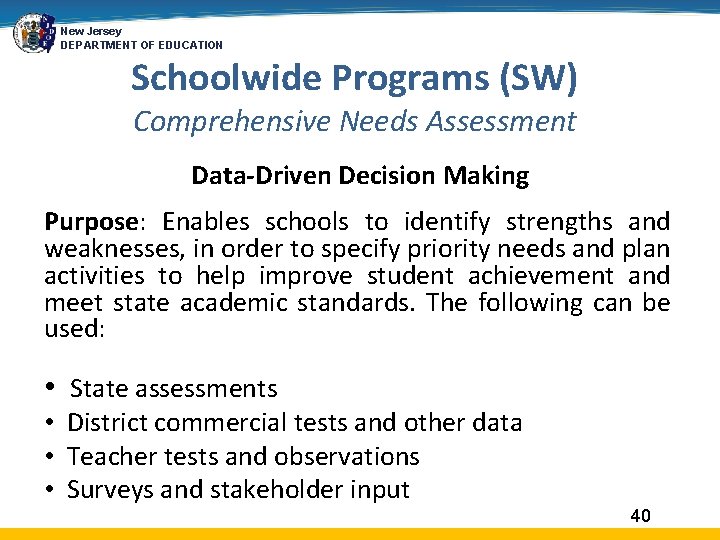 New Jersey
DEPARTMENT OF EDUCATION

Schoolwide Programs (SW)
Comprehensive Needs Assessment

Data-Driven Decision Making

Purpose: Enables schools to identify strengths and weaknesses, in order to specify priority needs and plan activities to help improve student achievement and meet state academic standards. The following can be used:

• State assessments
• District commercial tests and other data
• Teacher tests and observations
• Surveys and stakeholder input

40